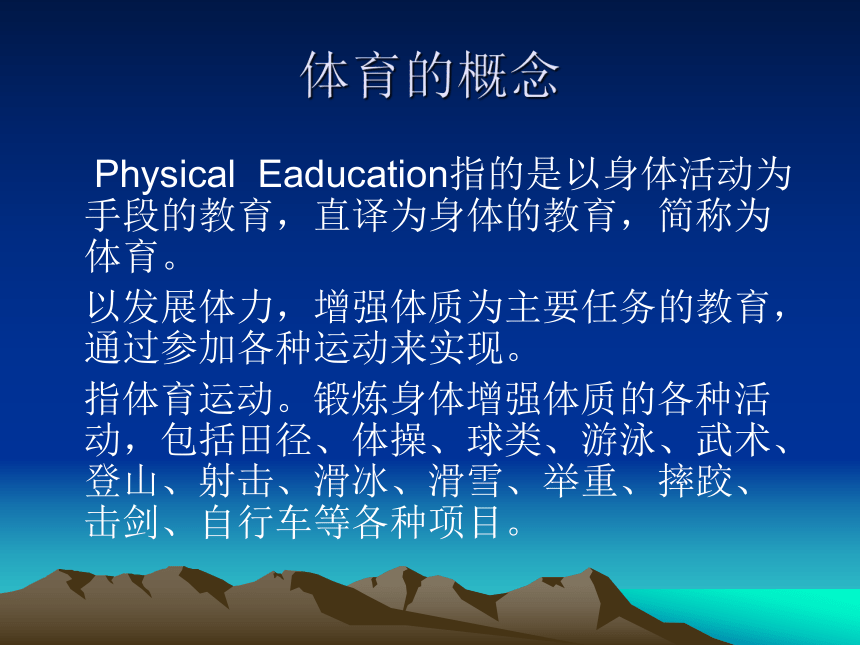 体育的概念

Physical Eaducation指的是以身体活动为手段的教育，直译为身体的教育，简称为体育。

以发展体力，增强体质为主要任务的教育，通过参加各种运动来实现。

指体育运动。锻炼身体增强体质的各种活动，包括田径、体操、球类、游泳、武术、登山、射击、滑冰、滑雪、举重、摔跤、击剑、自行车等各种项目。